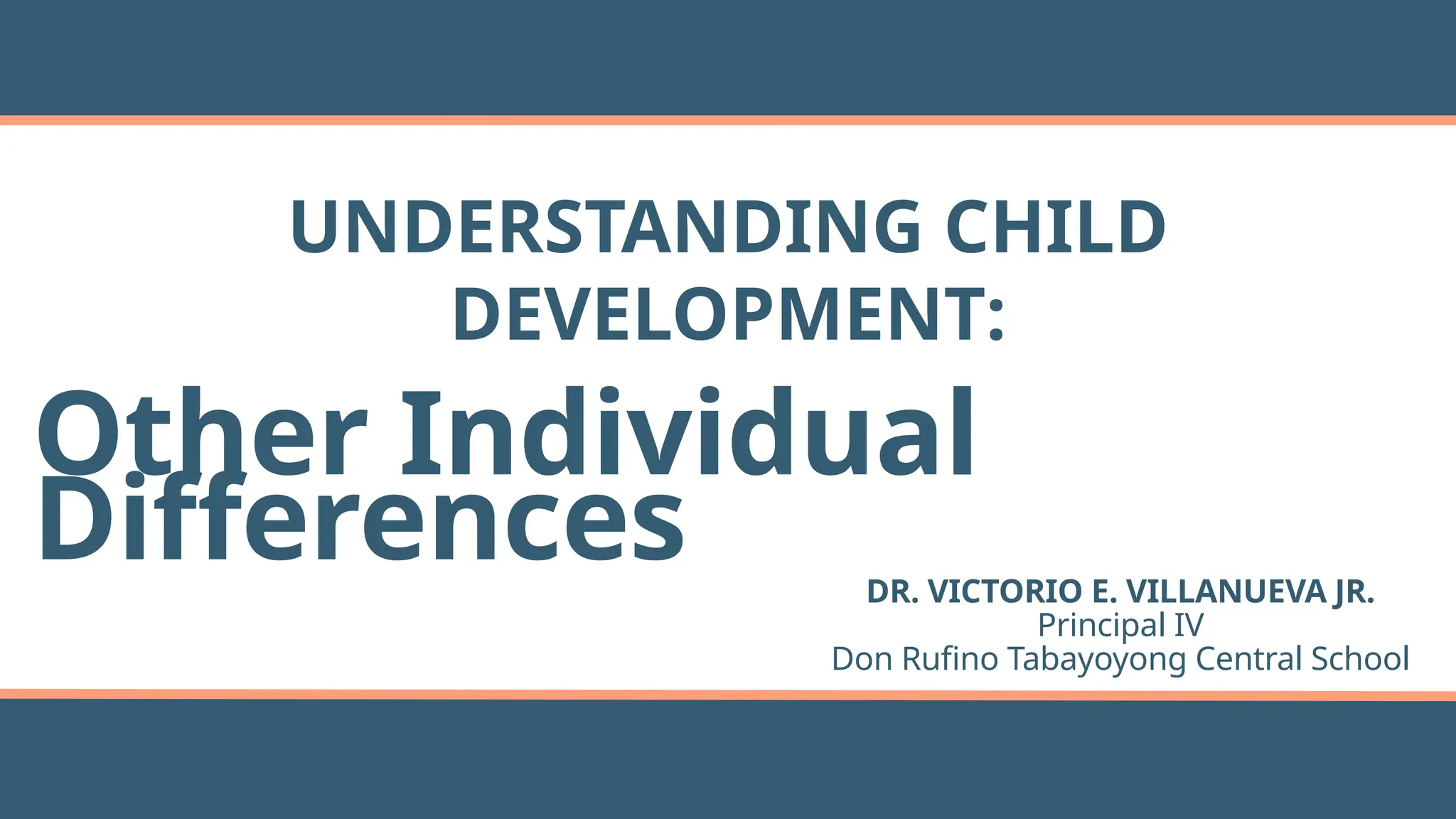 UNDERSTANDING CHILD DEVELOPMENT:

Other Individual Differences

DR. VICTORIO E. VILLANUEVA JR.
Principal IV
Don Rufino Tabayoyong Central School